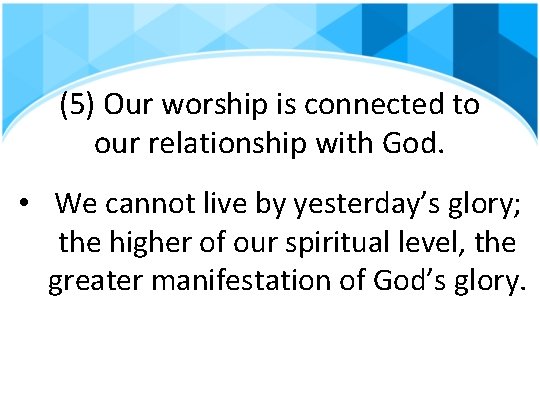 (5) Our worship is connected to our relationship with God.

• We cannot live by yesterday’s glory; the higher of our spiritual level, the greater manifestation of God’s glory.